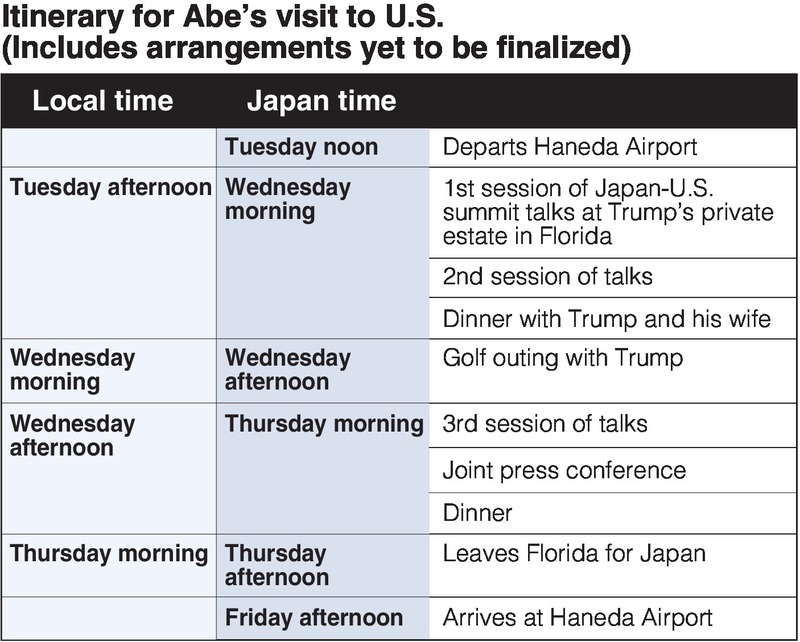 Itinerary for Abe's visit to U.S.
(Includes arrangements yet to be finalized)

| Local time | Japan time | |
|---|---|---|
| | Tuesday noon | Departs Haneda Airport |
| Tuesday afternoon | Wednesday morning | 1st session of Japan-U.S. summit talks at Trump's private estate in Florida |
| | | 2nd session of talks |
| | | Dinner with Trump and his wife |
| Wednesday morning | Wednesday afternoon | Golf outing with Trump |
| Wednesday afternoon | Thursday morning | 3rd session of talks |
| | | Joint press conference |
| | | Dinner |
| Thursday morning | Thursday afternoon | Leaves Florida for Japan |
| | Friday afternoon | Arrives at Haneda Airport |